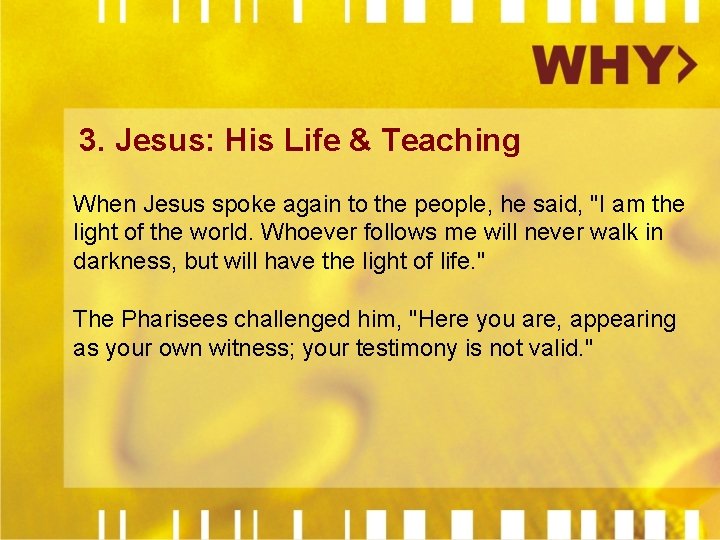 WHY>

3. Jesus: His Life & Teaching

When Jesus spoke again to the people, he said, "I am the light of the world. Whoever follows me will never walk in darkness, but will have the light of life."

The Pharisees challenged him, "Here you are, appearing as your own witness; your testimony is not valid."